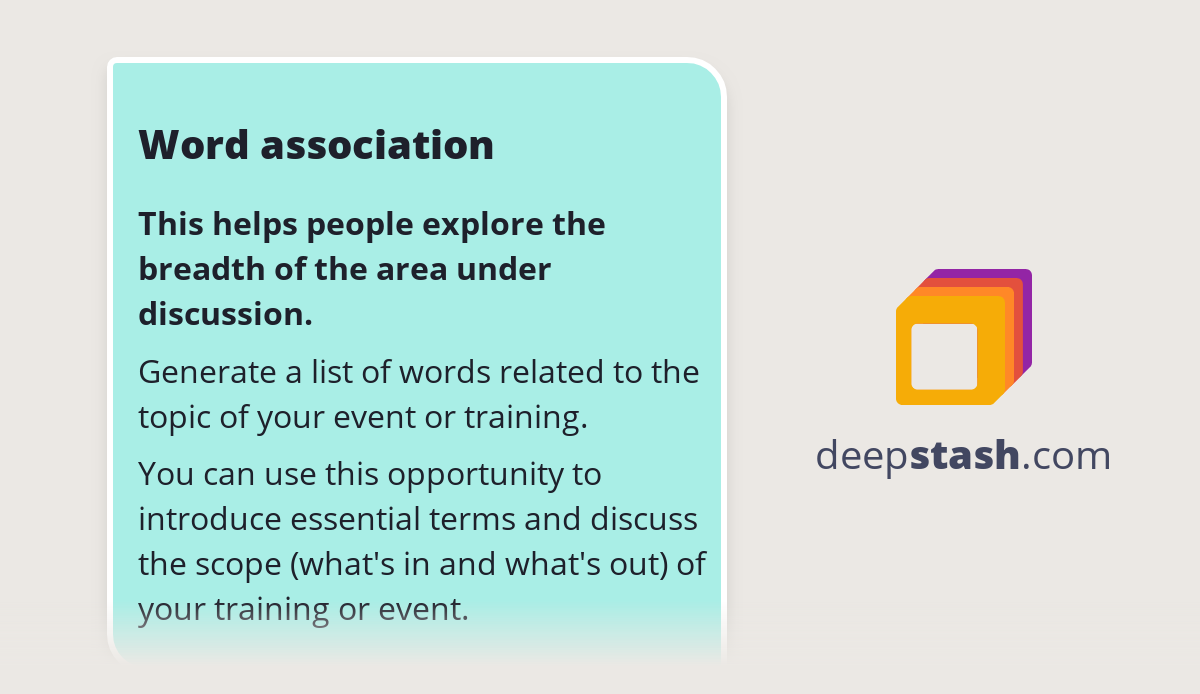 Word association

This helps people explore the breadth of the area under discussion.

Generate a list of words related to the topic of your event or training.

You can use this opportunity to introduce essential terms and discuss the scope (what's in and what's out) of your training or event.

deepstash.com